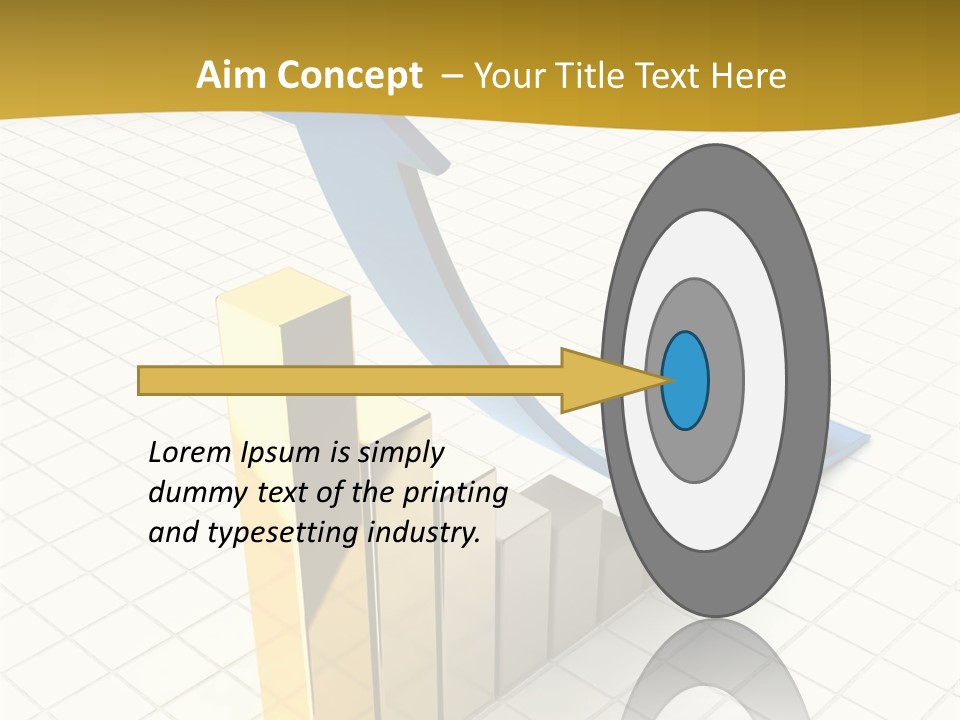 Aim Concept – Your Title Text Here

Lorem Ipsum is simply dummy text of the printing and typesetting industry.